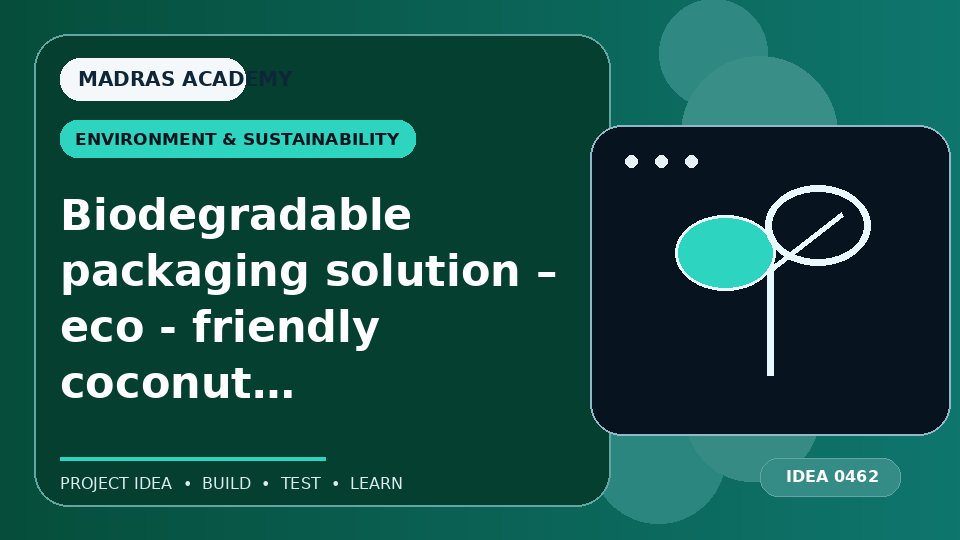 MADRAS ACADEMY

ENVIRONMENT & SUSTAINABILITY

Biodegradable packaging solution – eco - friendly coconut…

PROJECT IDEA • BUILD • TEST • LEARN

IDEA 0462